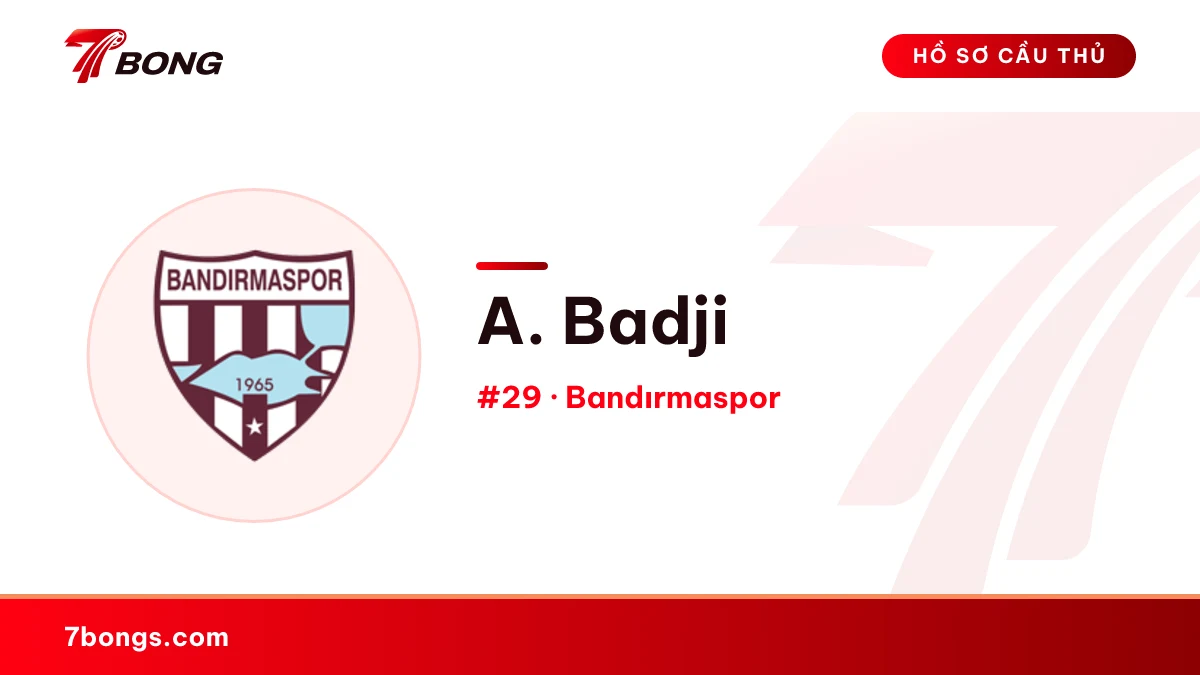 7BONG

HỒ SƠ CẦU THỦ

BANDIRMASPOR
1965

A. Badji

#29 · Bandırmaspor

7bongs.com